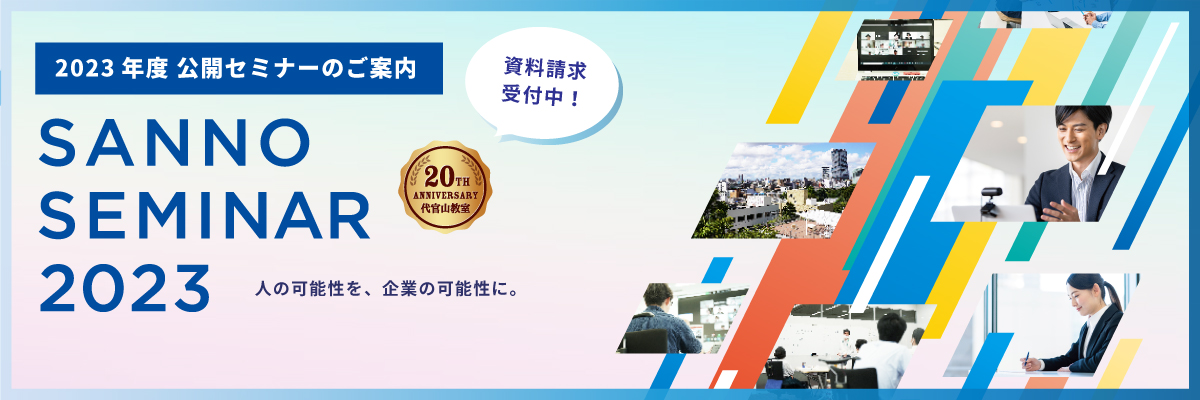 2023 年度 公開セミナーのご案内

資料請求
受付中！

SANNO
SEMINAR
2023

20TH
ANNIVERSARY
代官山教室

人の可能性を、企業の可能性に。